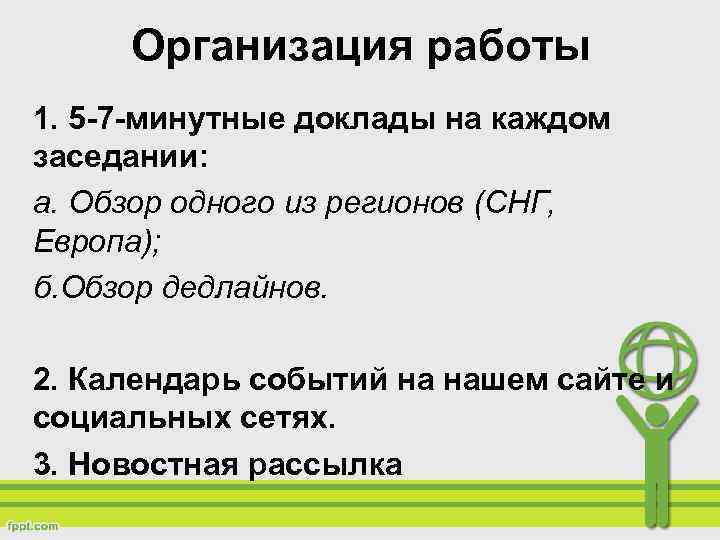 Организация работы

1. 5-7-минутные доклады на каждом заседании:

а. Обзор одного из регионов (СНГ, Европа);

б.Обзор дедлайнов.

2. Календарь событий на нашем сайте и социальных сетях.

3. Новостная рассылка

fppt.com